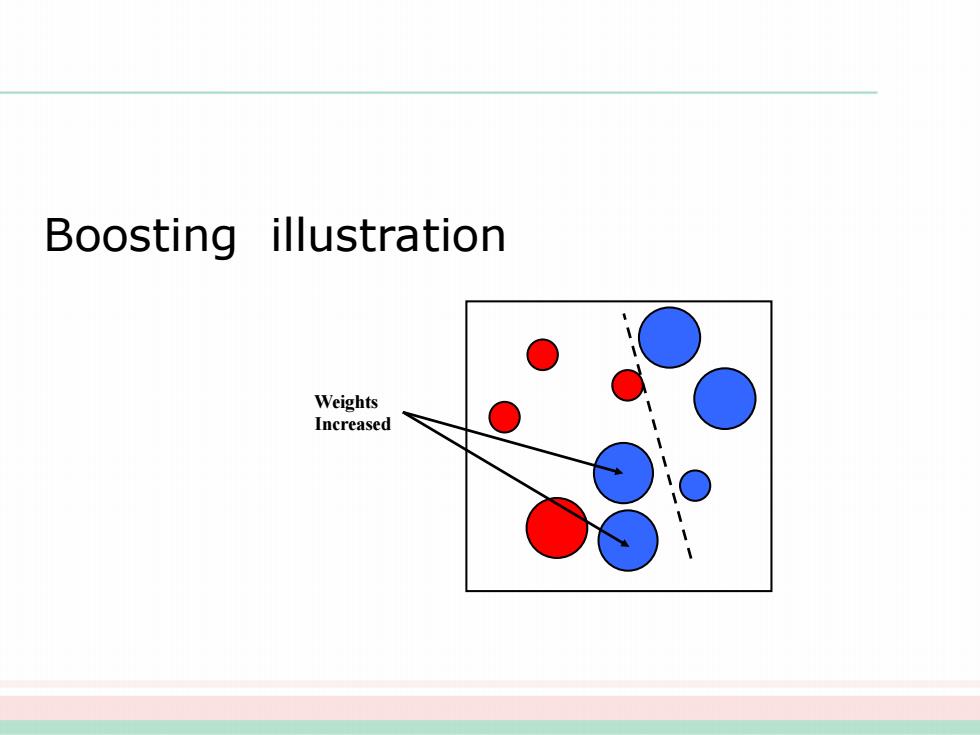 Boosting illustration

Weights Increased